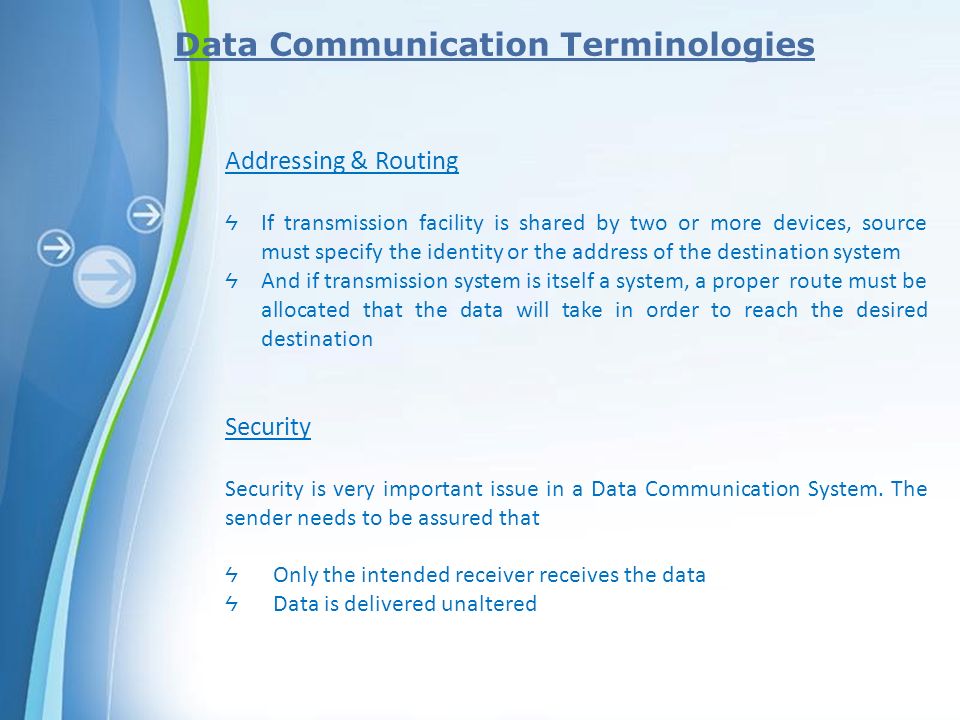 Data Communication Terminologies

Addressing & Routing

ϟ If transmission facility is shared by two or more devices, source must specify the identity or the address of the destination system
ϟ And if transmission system is itself a system, a proper route must be allocated that the data will take in order to reach the desired destination

Security

Security is very important issue in a Data Communication System. The sender needs to be assured that

ϟ Only the intended receiver receives the data
ϟ Data is delivered unaltered